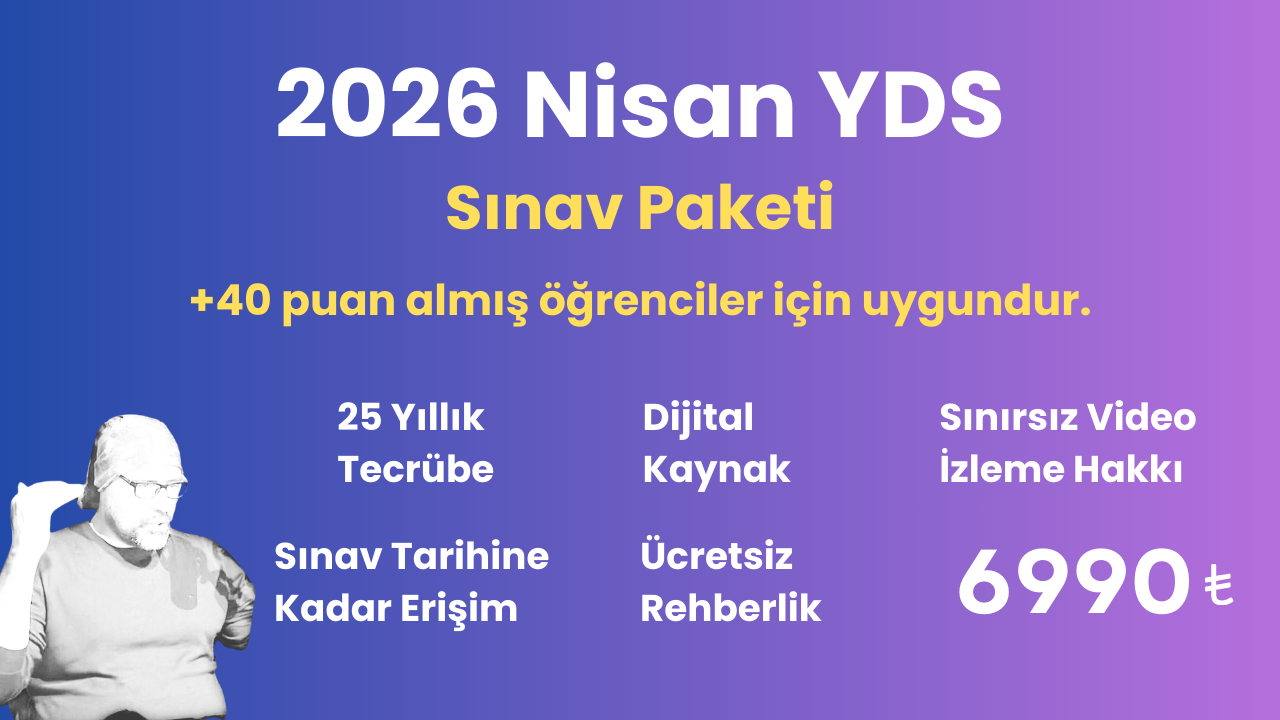 2026 Nisan YDS

Sınav Paketi

+40 puan almış öğrenciler için uygundur.

25 Yıllık Tecrübe

Dijital Kaynak

Sınırsız Video İzleme Hakkı

Sınav Tarihine Kadar Erişim

Ücretsiz Rehberlik

6990 ₺